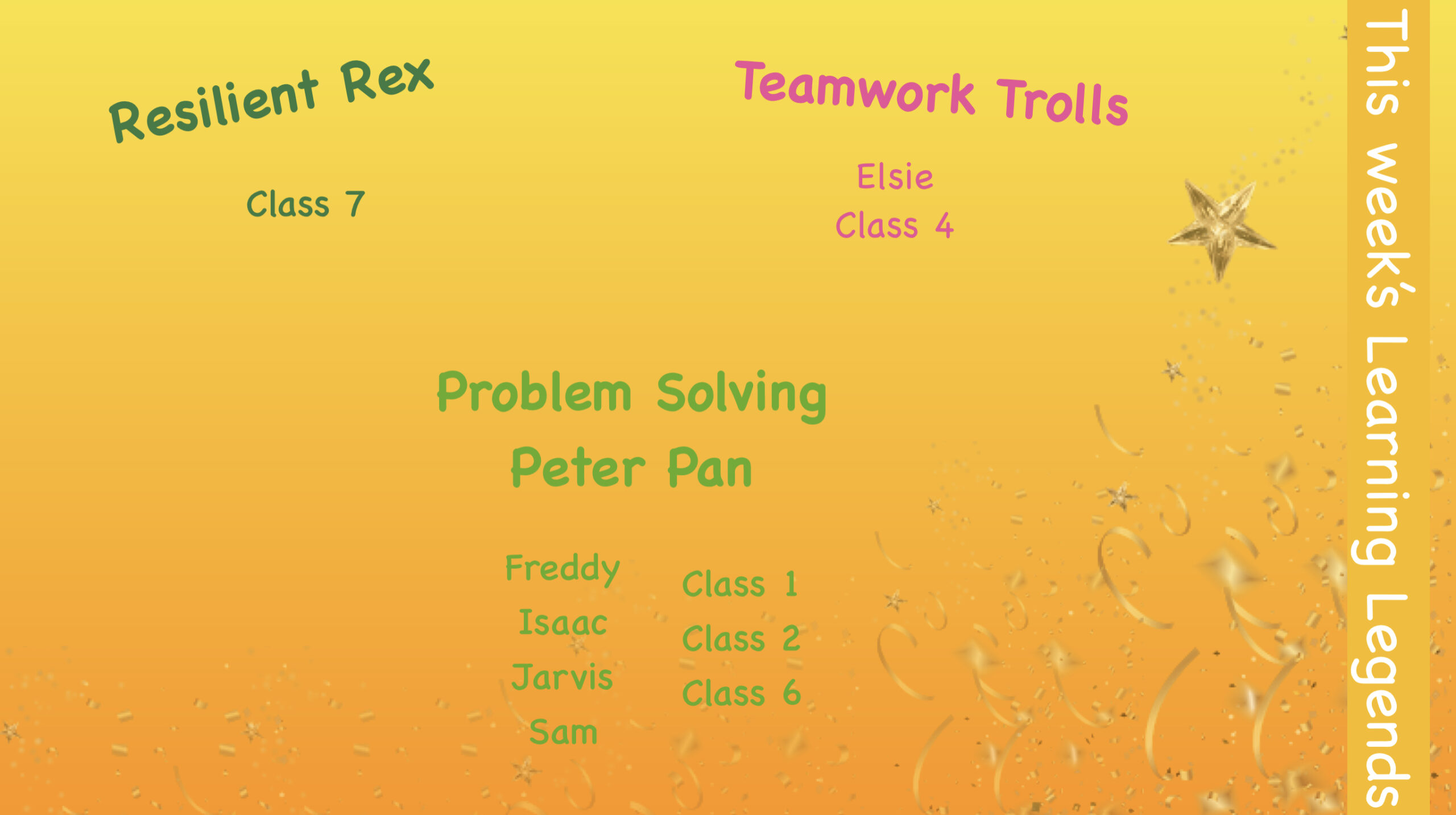 Resilient Rex

Class 7

Teamwork Trolls

Elsie
Class 4

Problem Solving
Peter Pan

Freddy
Isaac
Jarvis
Sam

Class 1
Class 2
Class 6

This week's Learning Legends